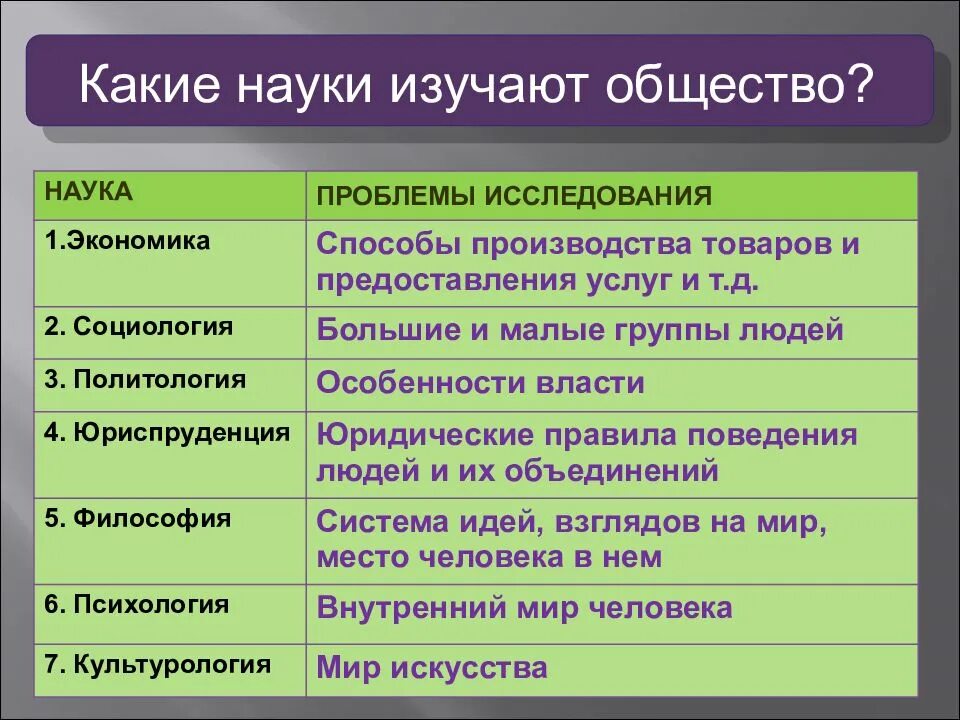 Какие науки изучают общество?

| НАУКА | ПРОБЛЕМЫ ИССЛЕДОВАНИЯ |
|---|---|
| 1.Экономика | Способы производства товаров и предоставления услуг и т.д. |
| 2. Социология | Большие и малые группы людей |
| 3. Политология | Особенности власти |
| 4. Юриспруденция | Юридические правила поведения людей и их объединений |
| 5. Философия | Система идей, взглядов на мир, место человека в нем |
| 6. Психология | Внутренний мир человека |
| 7. Культурология | Мир искусства |